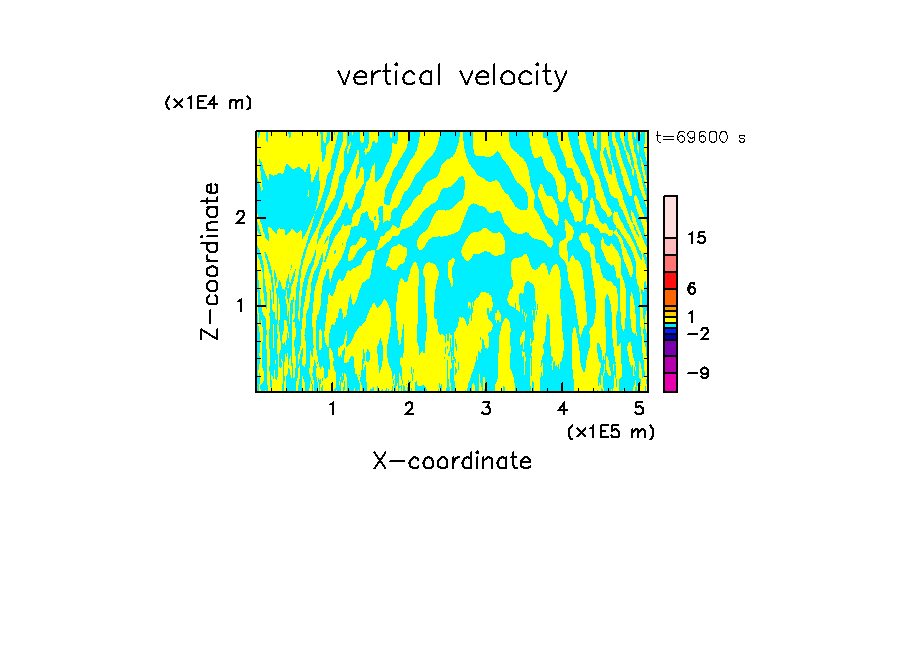 vertical velocity

(x1E4 m)

t=69600 s

Z-coordinate

2

1

15

6

1

-2

-9

1 2 3 4 5

(x1E5 m)

X-coordinate